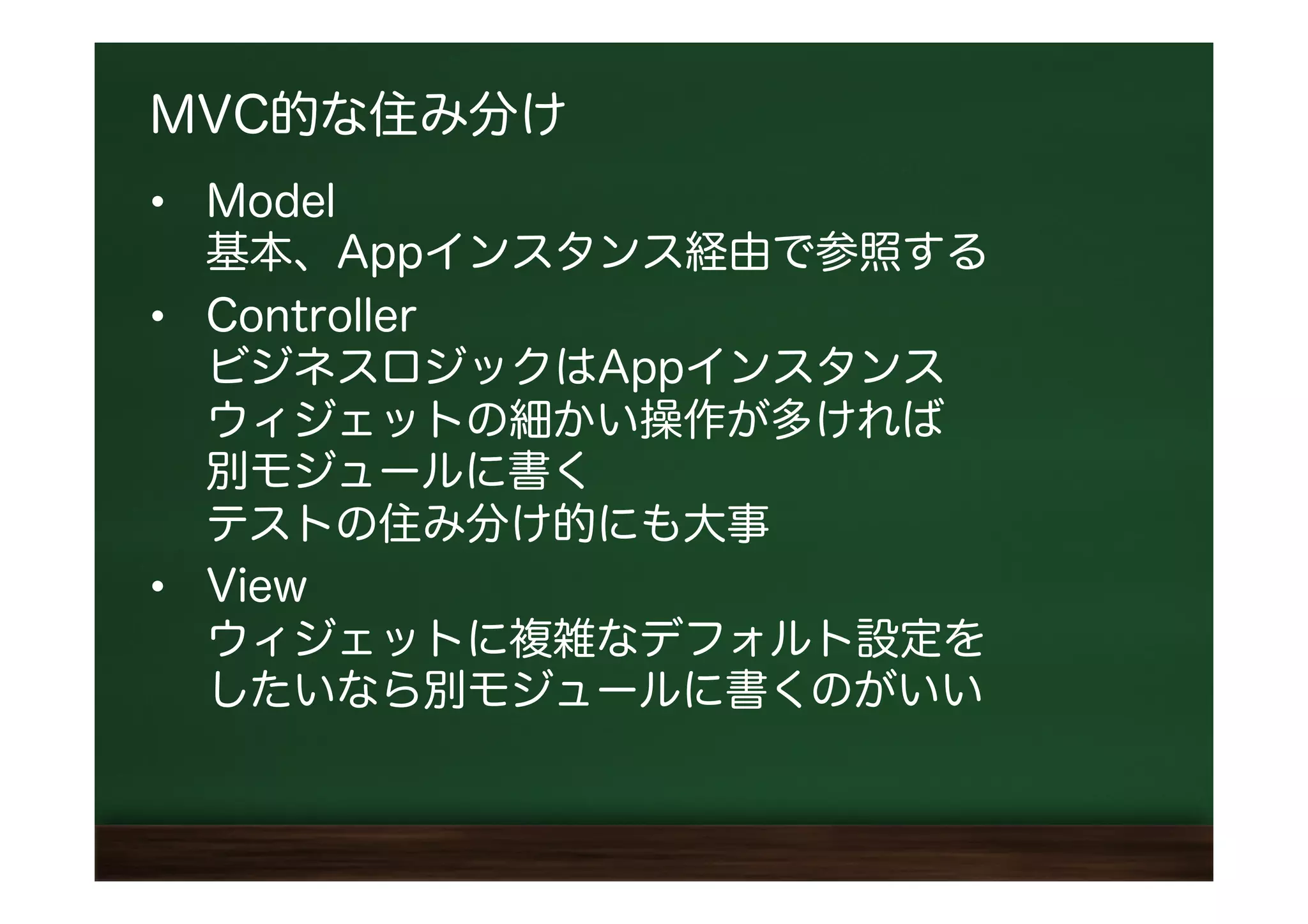 MVC的な住み分け

• Model
基本、Appインスタンス経由で参照する

• Controller
ビジネスロジックはAppインスタンス
ウィジェットの細かい操作が多ければ
別モジュールに書く
テストの住み分け的にも大事

• View
ウィジェットに複雑なデフォルト設定を
したいなら別モジュールに書くのがいい